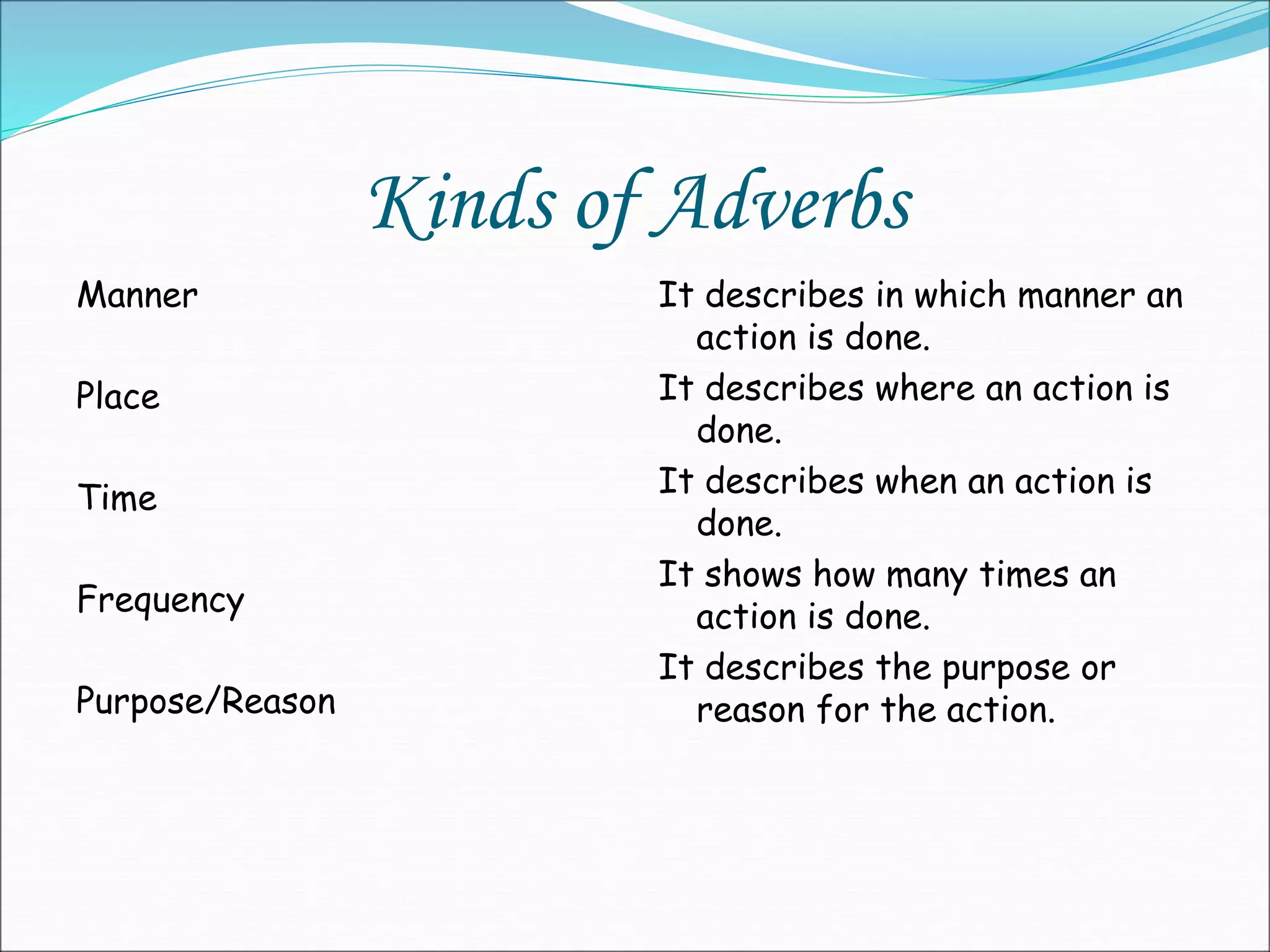 Kinds of Adverbs

Manner

Place

Time

Frequency

Purpose/Reason

It describes in which manner an action is done.

It describes where an action is done.

It describes when an action is done.

It shows how many times an action is done.

It describes the purpose or reason for the action.